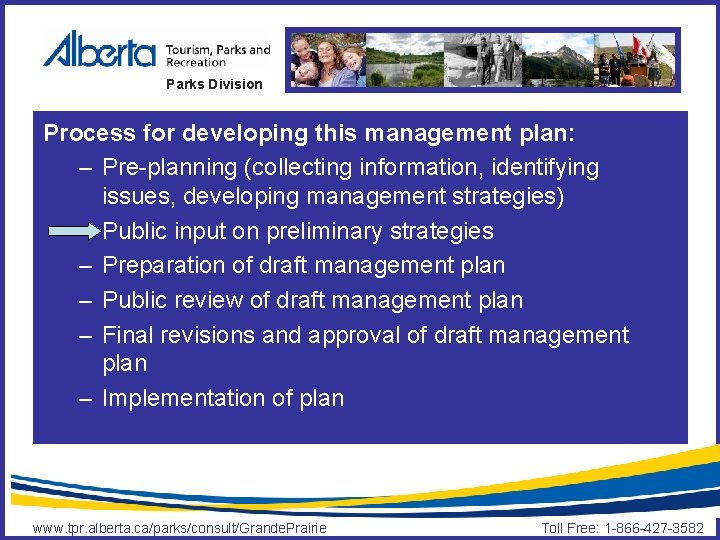 Alberta Tourism, Parks and Recreation

Parks Division

Process for developing this management plan:

– Pre-planning (collecting information, identifying issues, developing management strategies)

Public input on preliminary strategies

– Preparation of draft management plan

– Public review of draft management plan

– Final revisions and approval of draft management plan

– Implementation of plan

www.tpr.alberta.ca/parks/consult/GrandePrairie

Toll Free: 1-866-427-3582